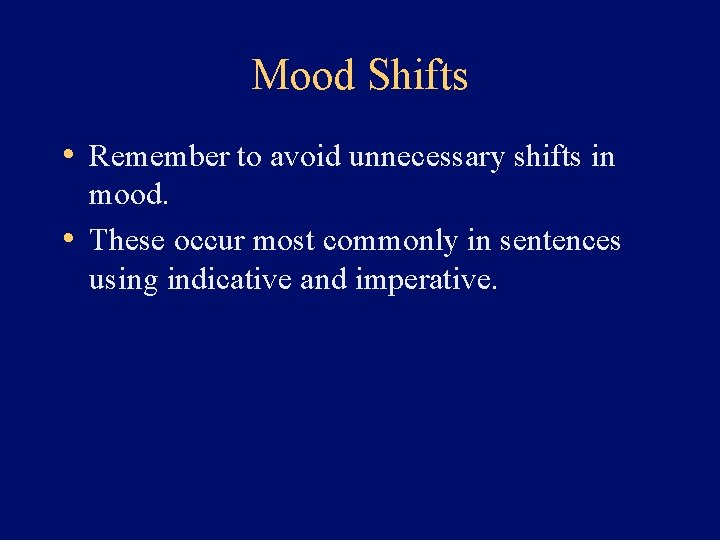 Mood Shifts

• Remember to avoid unnecessary shifts in mood.

• These occur most commonly in sentences using indicative and imperative.